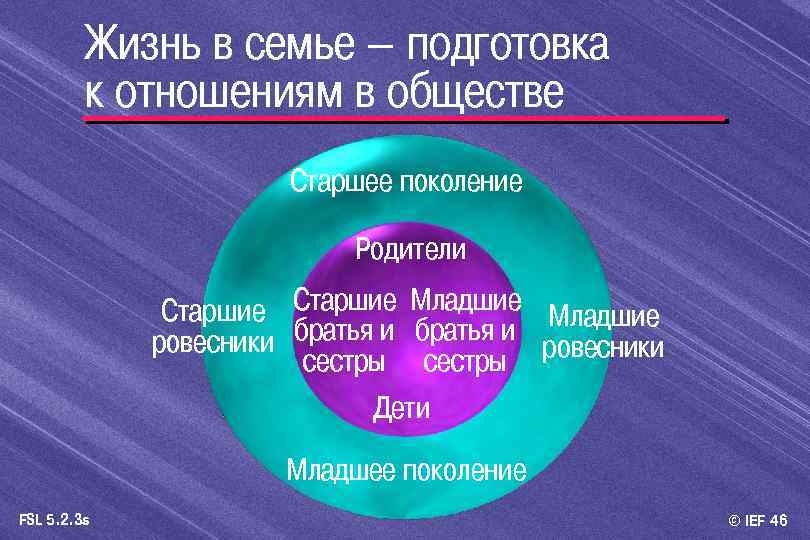 Жизнь в семье – подготовка к отношениям в обществе

Старшее поколение

Родители

Старшие ровесники

Старшие братья и сестры

Младшие братья и сестры

Младшие ровесники

Дети

Младшее поколение

FSL 5.2.3s

© IEF 46